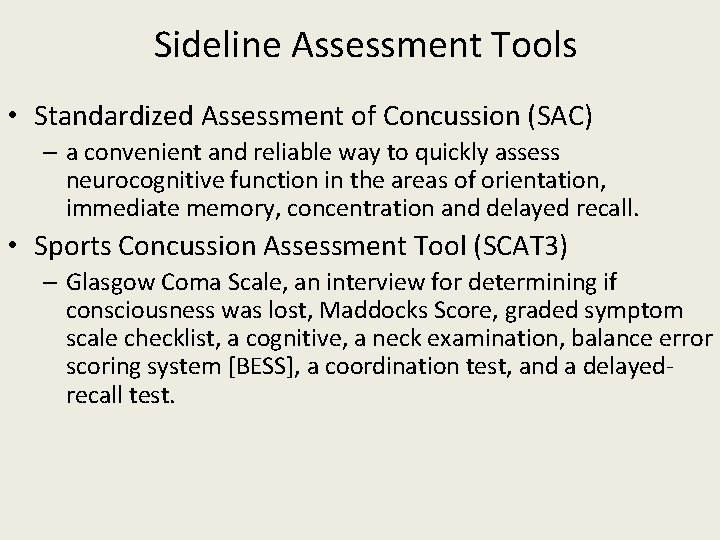 Sideline Assessment Tools

• Standardized Assessment of Concussion (SAC)
– a convenient and reliable way to quickly assess neurocognitive function in the areas of orientation, immediate memory, concentration and delayed recall.

• Sports Concussion Assessment Tool (SCAT3)
– Glasgow Coma Scale, an interview for determining if consciousness was lost, Maddocks Score, graded symptom scale checklist, a cognitive, a neck examination, balance error scoring system [BESS], a coordination test, and a delayed-recall test.